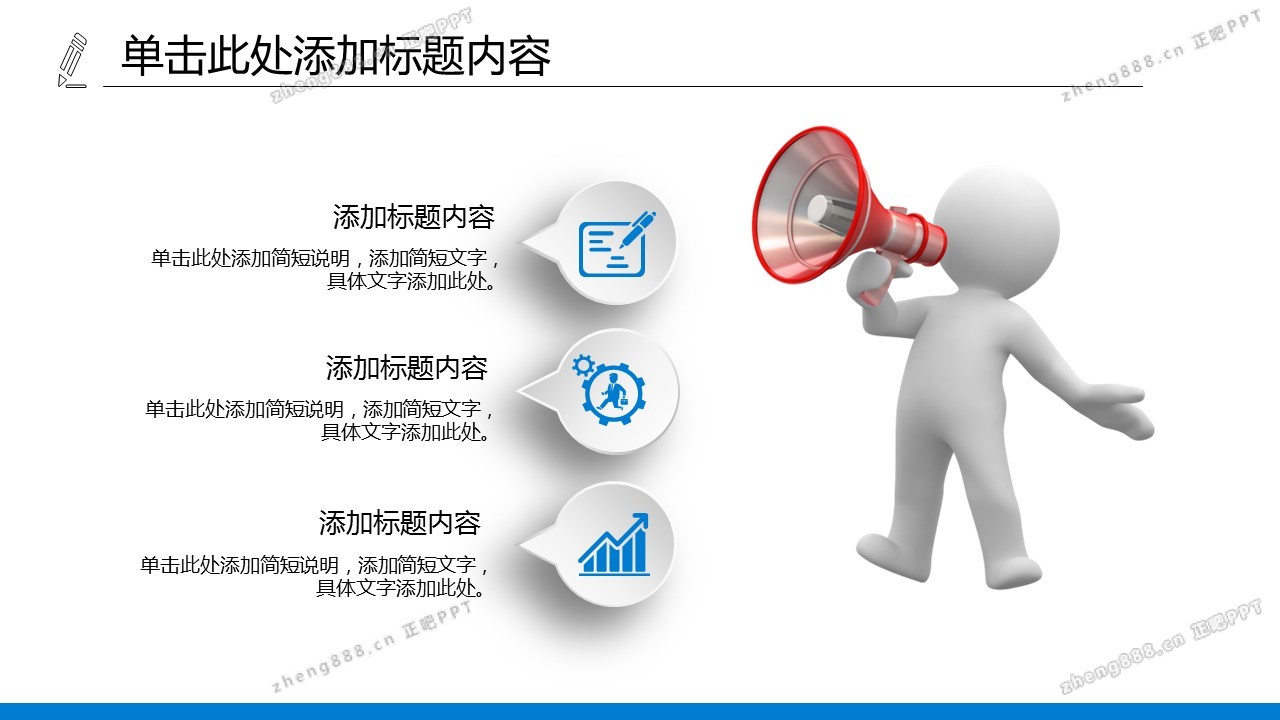 单击此处添加标题内容

zheng888.cn 正吧PPT

zheng888.cn 正吧PPT

添加标题内容

单击此处添加简短说明，添加简短文字，具体文字添加此处。

添加标题内容

单击此处添加简短说明，添加简短文字，具体文字添加此处。

添加标题内容

单击此处添加简短说明，添加简短文字，具体文字添加此处。

zheng888.cn 正吧PPT

zheng888.cn 正吧PPT